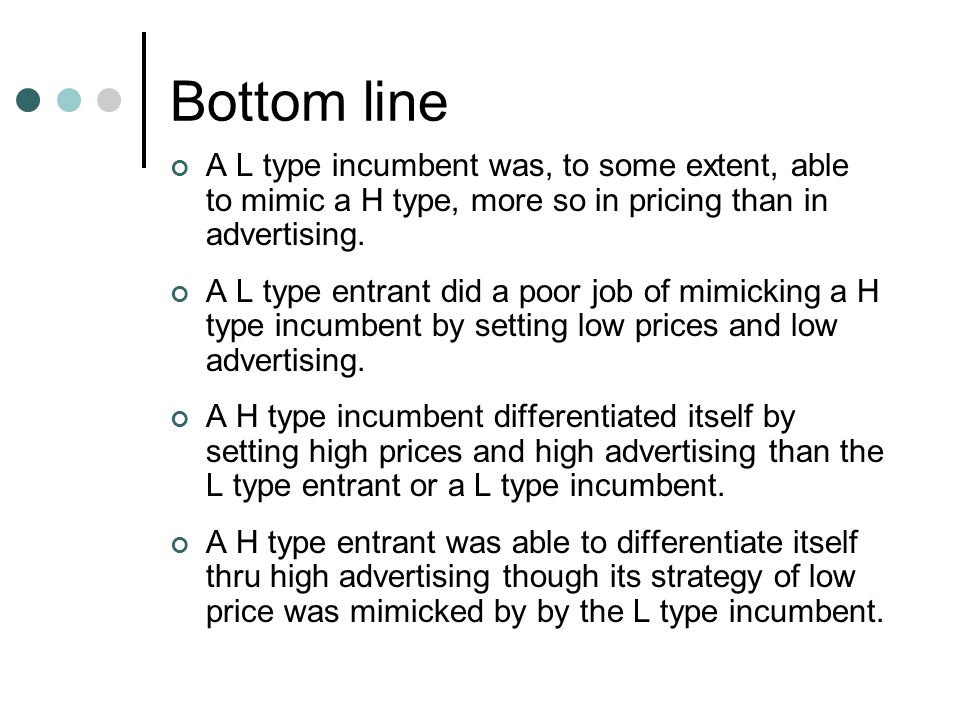 Bottom line

A L type incumbent was, to some extent, able to mimic a H type, more so in pricing than in advertising.

A L type entrant did a poor job of mimicking a H type incumbent by setting low prices and low advertising.

A H type incumbent differentiated itself by setting high prices and high advertising than the L type entrant or a L type incumbent.

A H type entrant was able to differentiate itself thru high advertising though its strategy of low price was mimicked by by the L type incumbent.